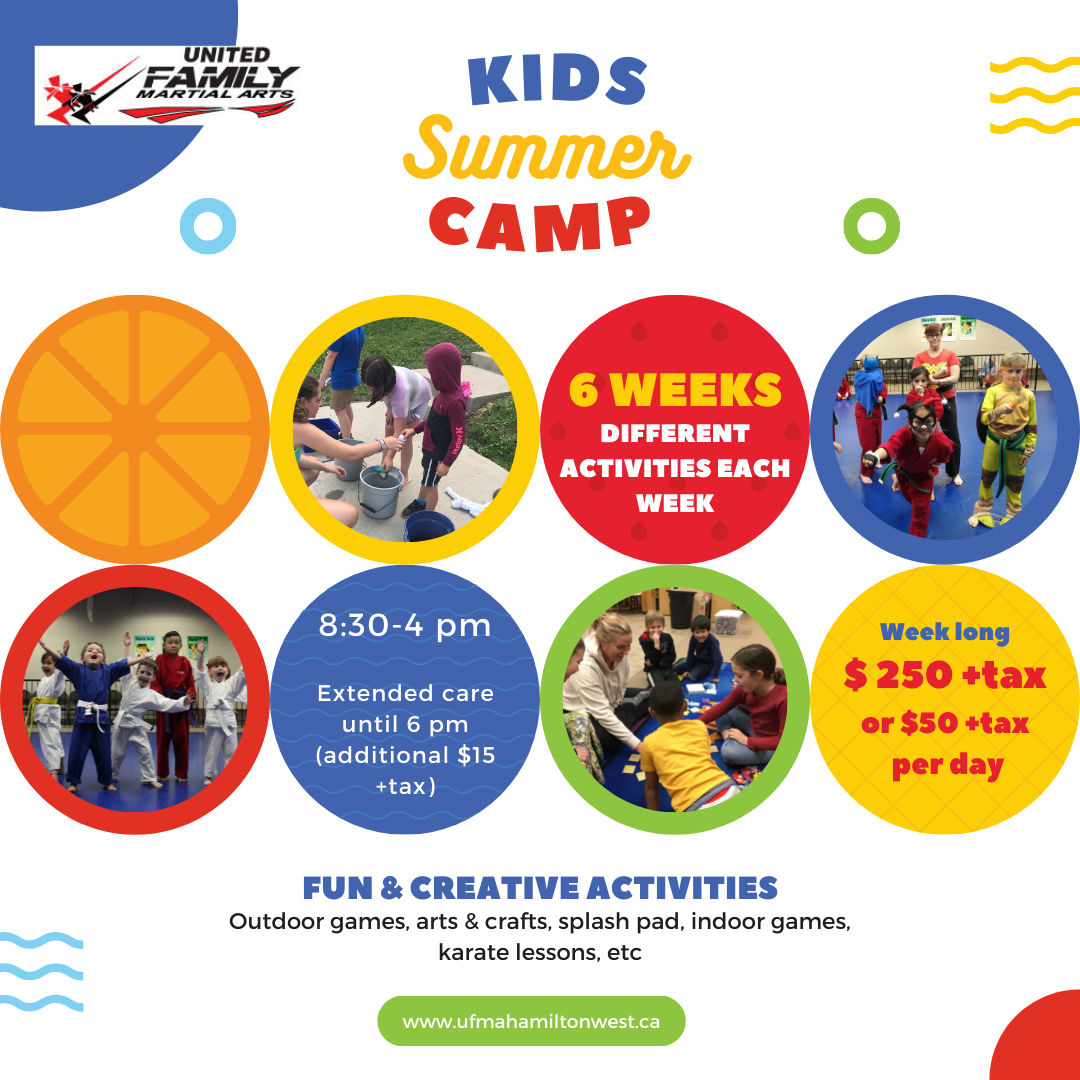 UNITED FAMILY MARTIAL ARTS

KIDS
Summer
CAMP

6 WEEKS
DIFFERENT ACTIVITIES EACH WEEK

8:30-4 pm

Extended care until 6 pm (additional $15 +tax)

Week long
$ 250 +tax
or $50 +tax per day

FUN & CREATIVE ACTIVITIES
Outdoor games, arts & crafts, splash pad, indoor games, karate lessons, etc

www.ufmahamiltonwest.ca